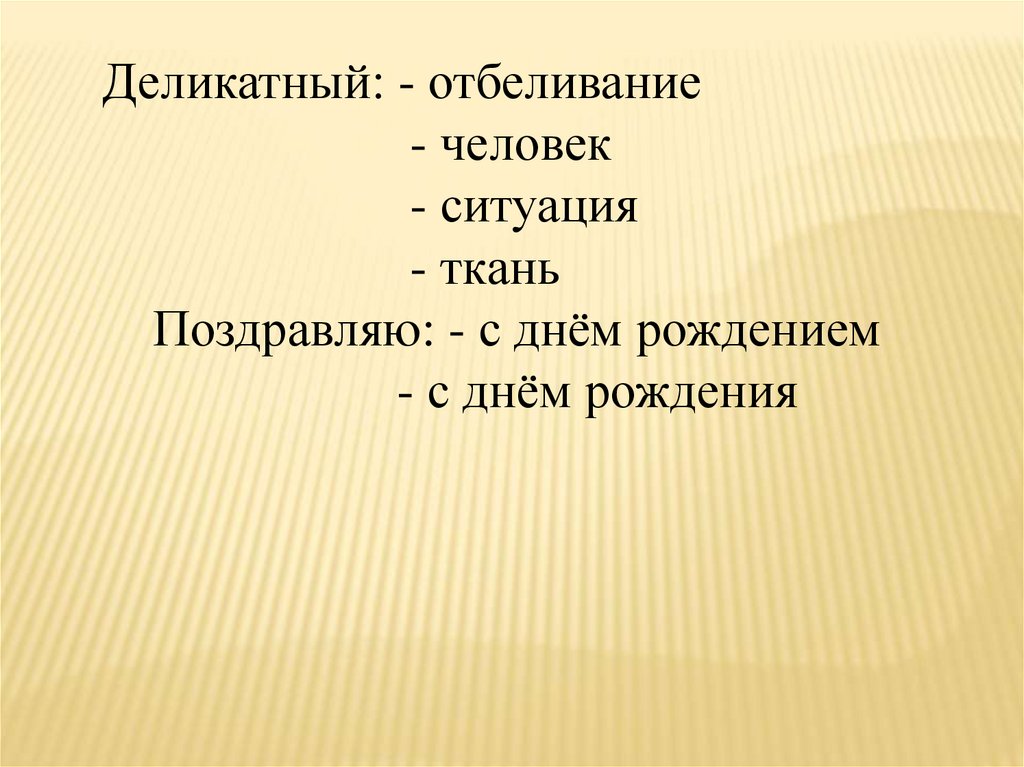 Деликатный: - отбеливание
- человек
- ситуация
- ткань
Поздравляю: - с днём рождением
- с днём рождения